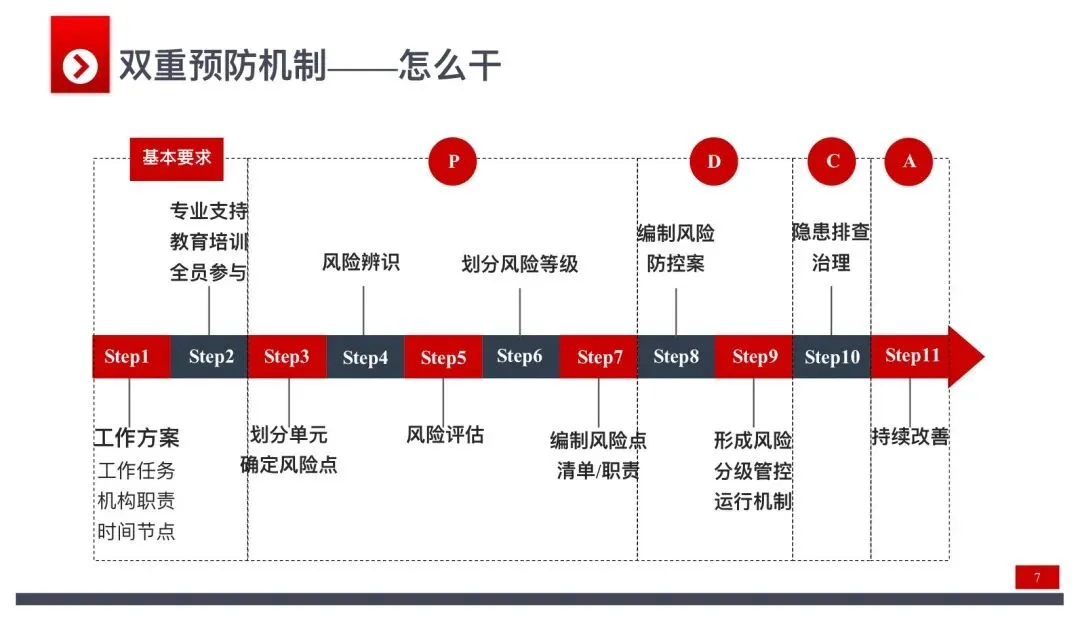 双重预防机制——怎么干

基本要求

P

D

C

A

专业支持
教育培训
全员参与

风险辨识

划分风险等级

编制风险
防控案

隐患排查
治理

Step1 Step2 Step3 Step4 Step5 Step6 Step7 Step8 Step9 Step10 Step11

工作方案
工作任务
机构职责
时间节点

划分单元
确定风险点

风险评估

编制风险点
清单/职责

形成风险
分级管控
运行机制

持续改善

7